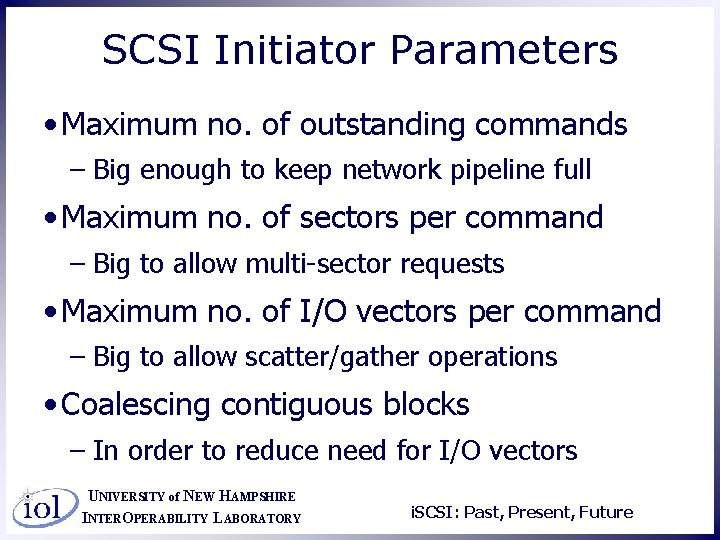 SCSI Initiator Parameters

• Maximum no. of outstanding commands
– Big enough to keep network pipeline full

• Maximum no. of sectors per command
– Big to allow multi-sector requests

• Maximum no. of I/O vectors per command
– Big to allow scatter/gather operations

• Coalescing contiguous blocks
– In order to reduce need for I/O vectors

iol UNIVERSITY of NEW HAMPSHIRE
INTEROPERABILITY LABORATORY

iSCSI: Past, Present, Future